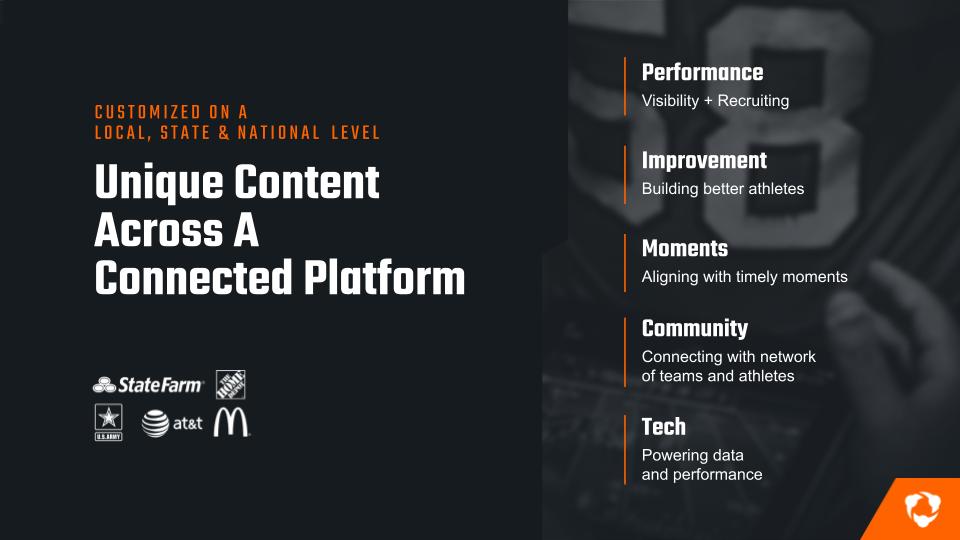 CUSTOMIZED ON A LOCAL, STATE & NATIONAL LEVEL

Unique Content Across A Connected Platform

StateFarm
THE HOME DEPOT
U.S. ARMY
at&t

Performance
Visibility + Recruiting

Improvement
Building better athletes

Moments
Aligning with timely moments

Community
Connecting with network of teams and athletes

Tech
Powering data and performance